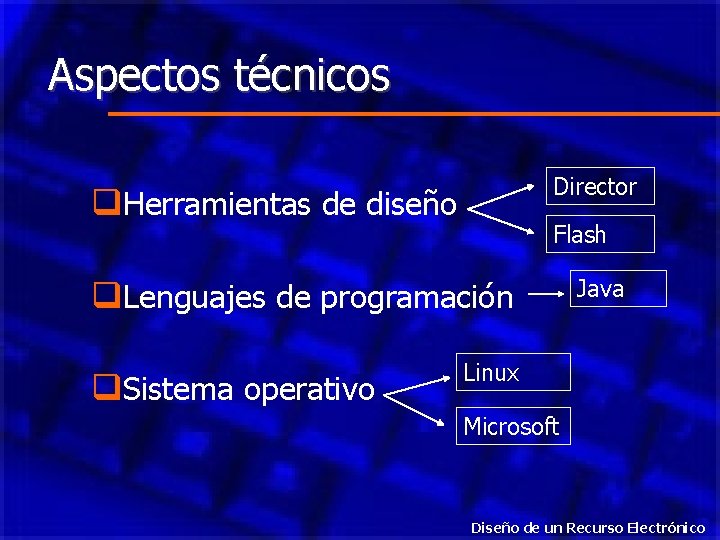 Aspectos técnicos

Herramientas de diseño

Director

Flash

Lenguajes de programación

Java

Sistema operativo

Linux

Microsoft

Diseño de un Recurso Electrónico